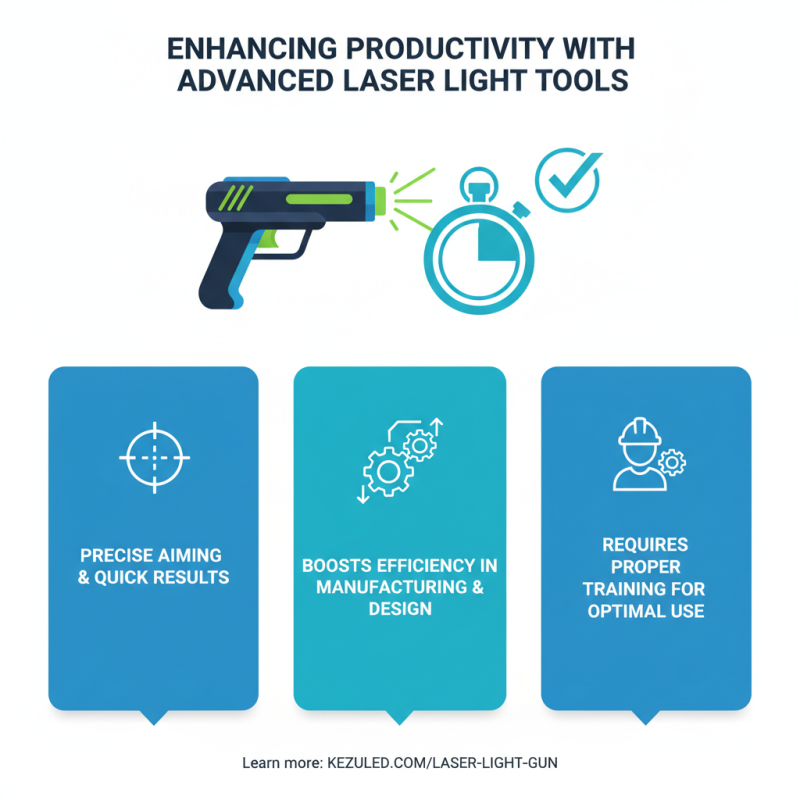 ENHANCING PRODUCTIVITY WITH ADVANCED LASER LIGHT TOOLS

PRECISE AIMING & QUICK RESULTS

BOOSTS EFFICIENCY IN MANUFACTURING & DESIGN

REQUIRES PROPER TRAINING FOR OPTIMAL USE

Learn more: KEZULED.COM/LASER-LIGHT-GUN